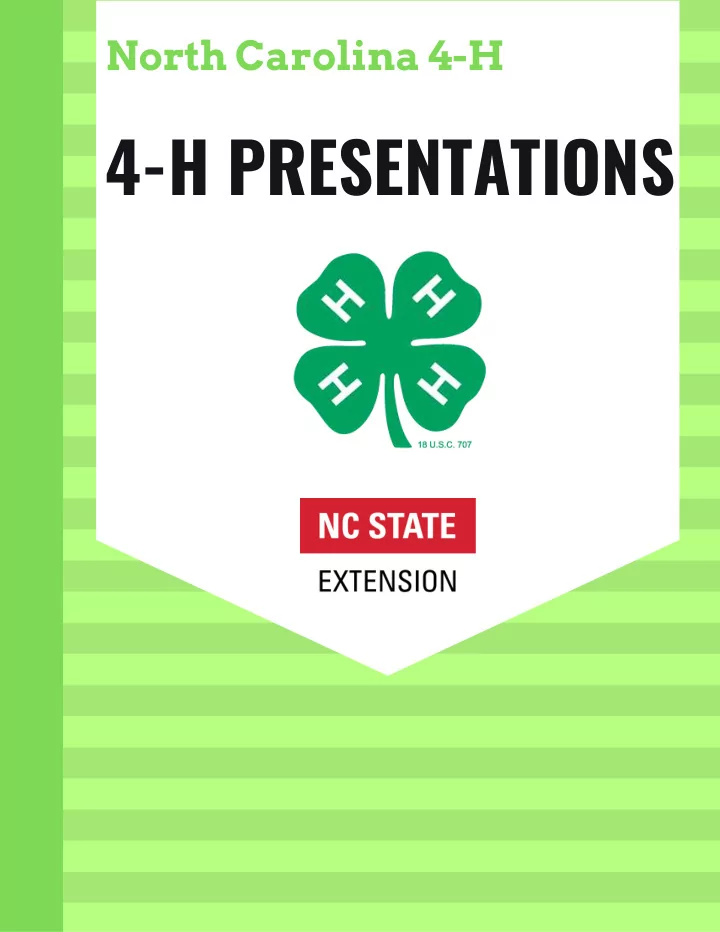 North Carolina 4-H

4-H PRESENTATIONS

H H H H

18 U.S.C. 707

NC STATE

EXTENSION